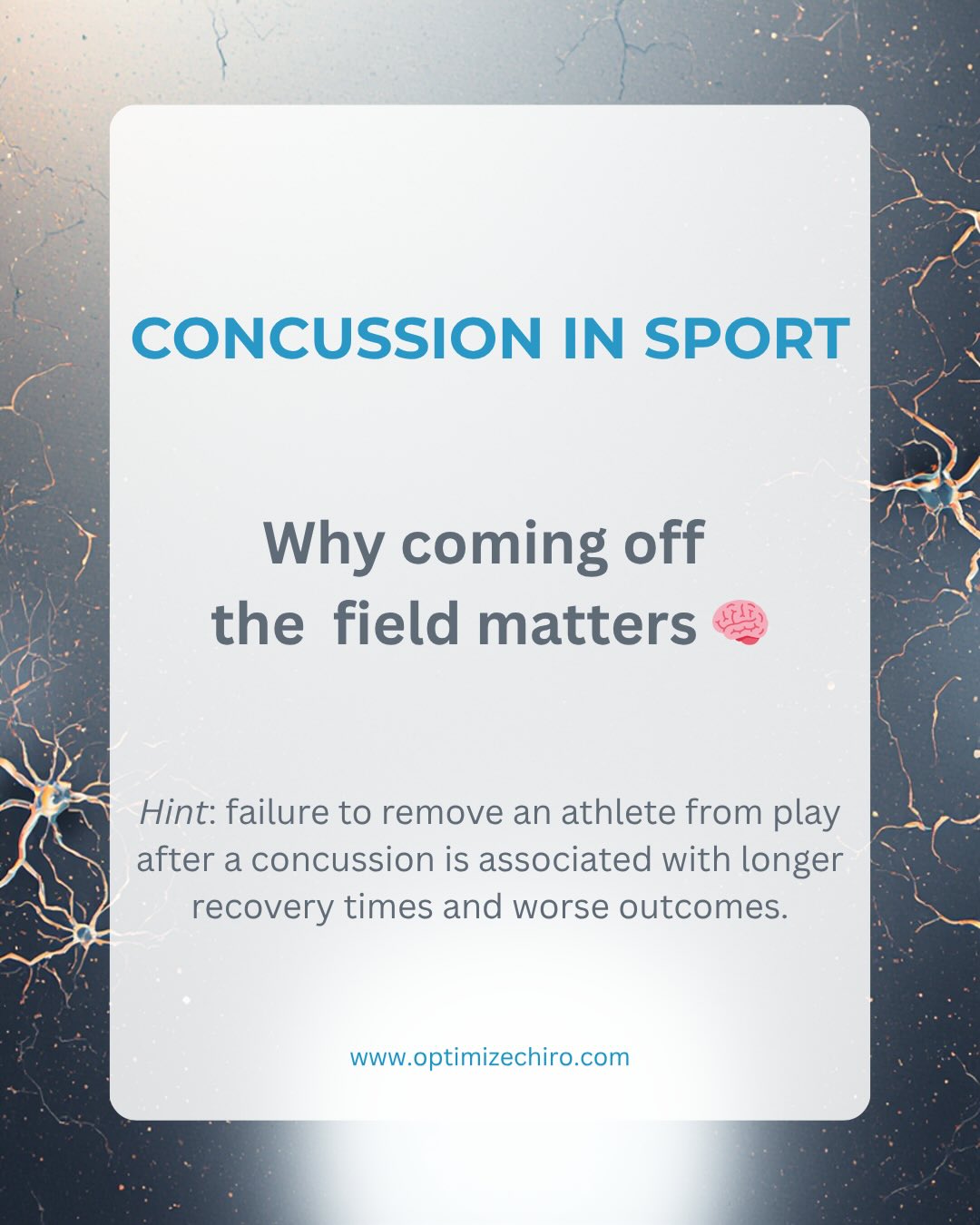 CONCUSSION IN SPORT

Why coming off the field matters 🧠

Hint: failure to remove an athlete from play after a concussion is associated with longer recovery times and worse outcomes.

www.optimizechiro.com